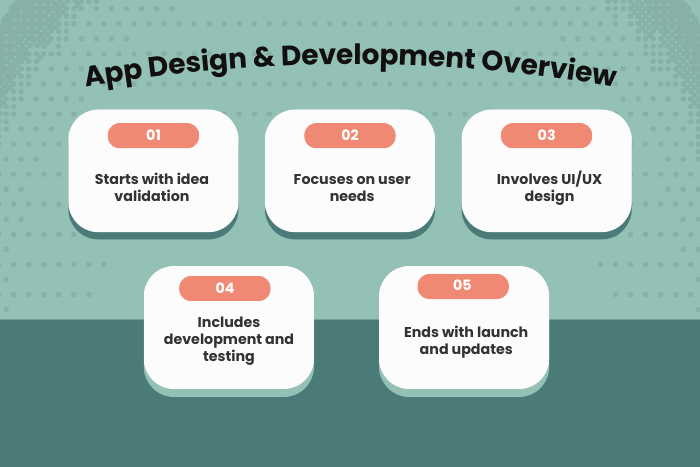 App Design & Development Overview

01

Starts with idea validation

02

Focuses on user needs

03

Involves UI/UX design

04

Includes development and testing

05

Ends with launch and updates